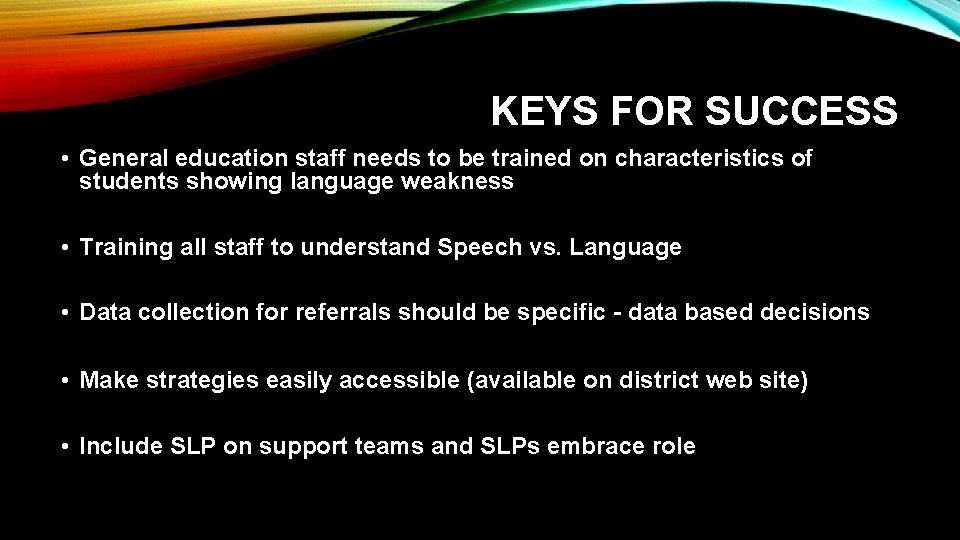 KEYS FOR SUCCESS

• General education staff needs to be trained on characteristics of students showing language weakness

• Training all staff to understand Speech vs. Language

• Data collection for referrals should be specific - data based decisions

• Make strategies easily accessible (available on district web site)

• Include SLP on support teams and SLPs embrace role